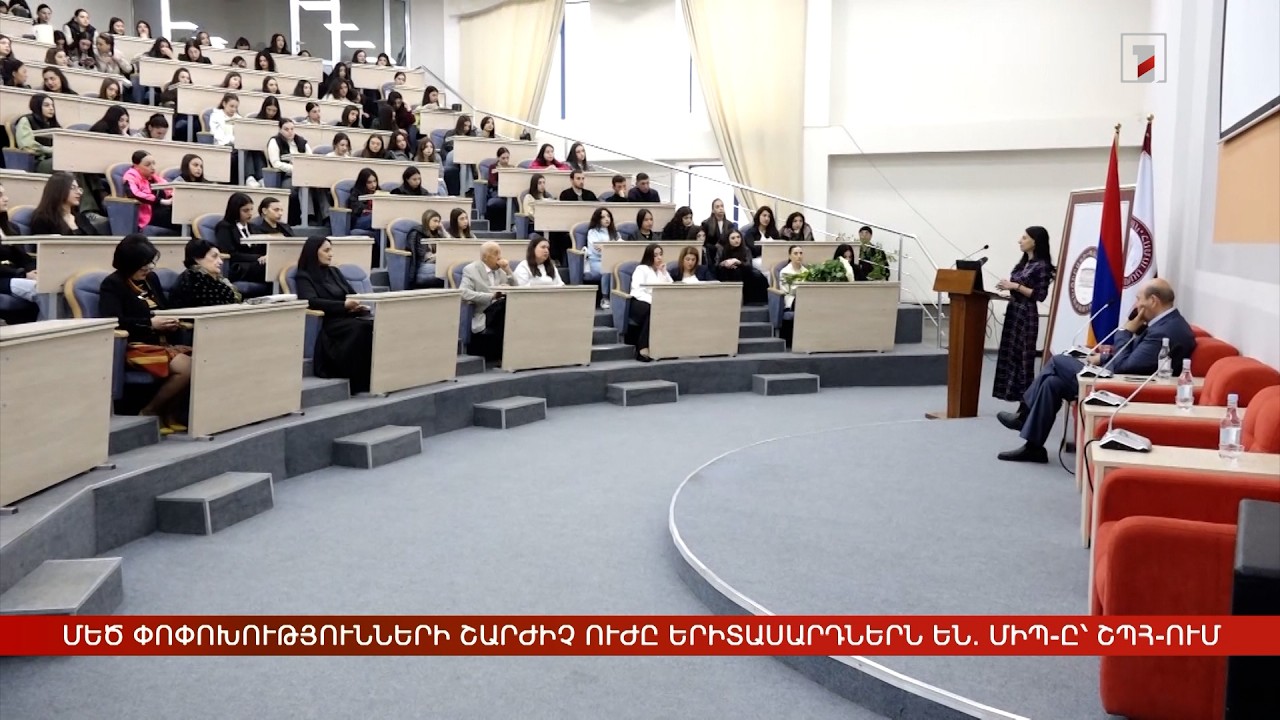 ՄԵԾ ՓՈՓՈԽՈՒԹՅՈՒՆՆԵՐԻ ՇԱՐԺԻՉ ՈՒԺԸ ԵՐԻՏԱՍԱՐԴՆԵՐՆ ԵՆ. ՄԻՊ-Ը՝ ՇՊՀ-ՈՒՄ